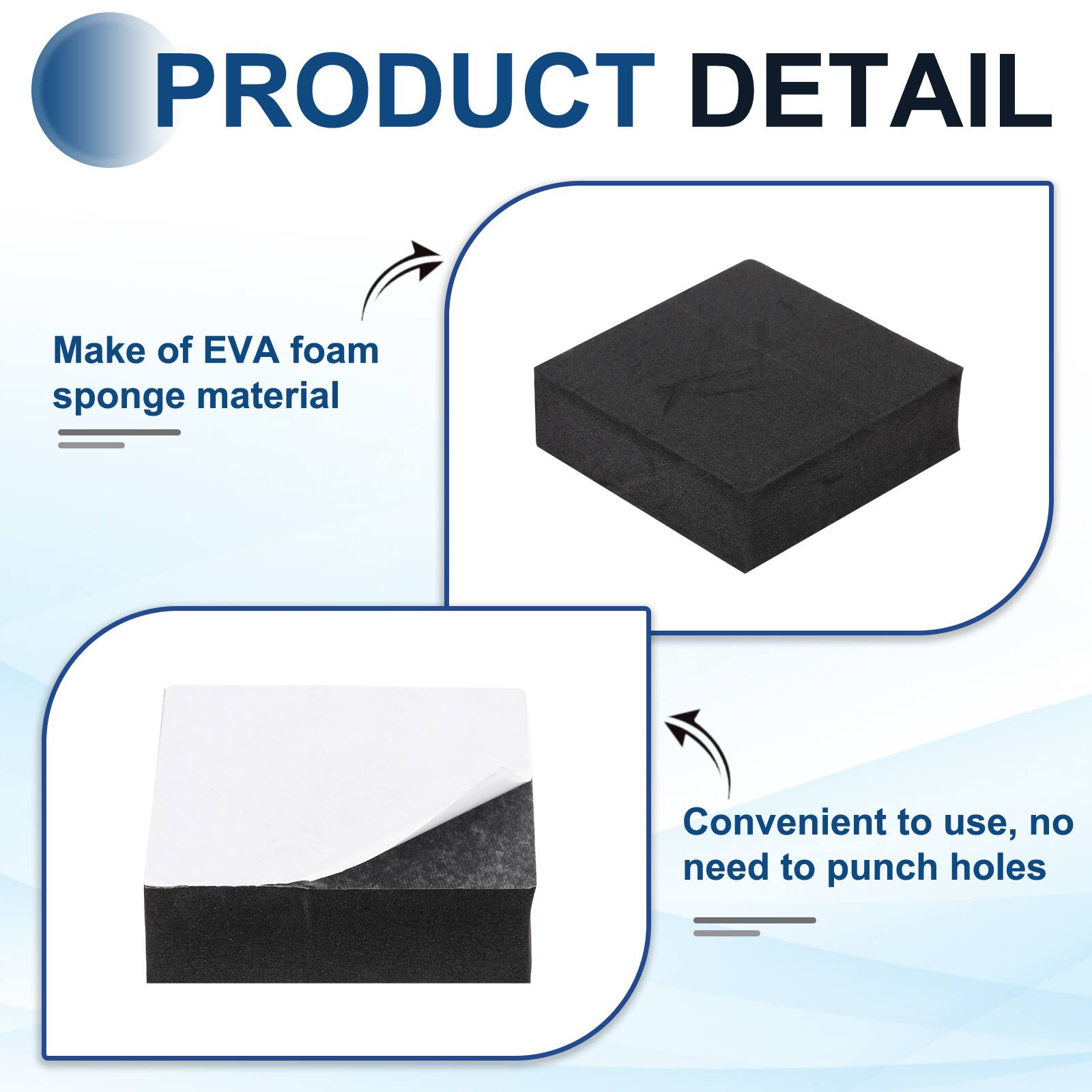 PRODUCT DETAIL

Make of EVA foam sponge material

Convenient to use, no need to punch holes